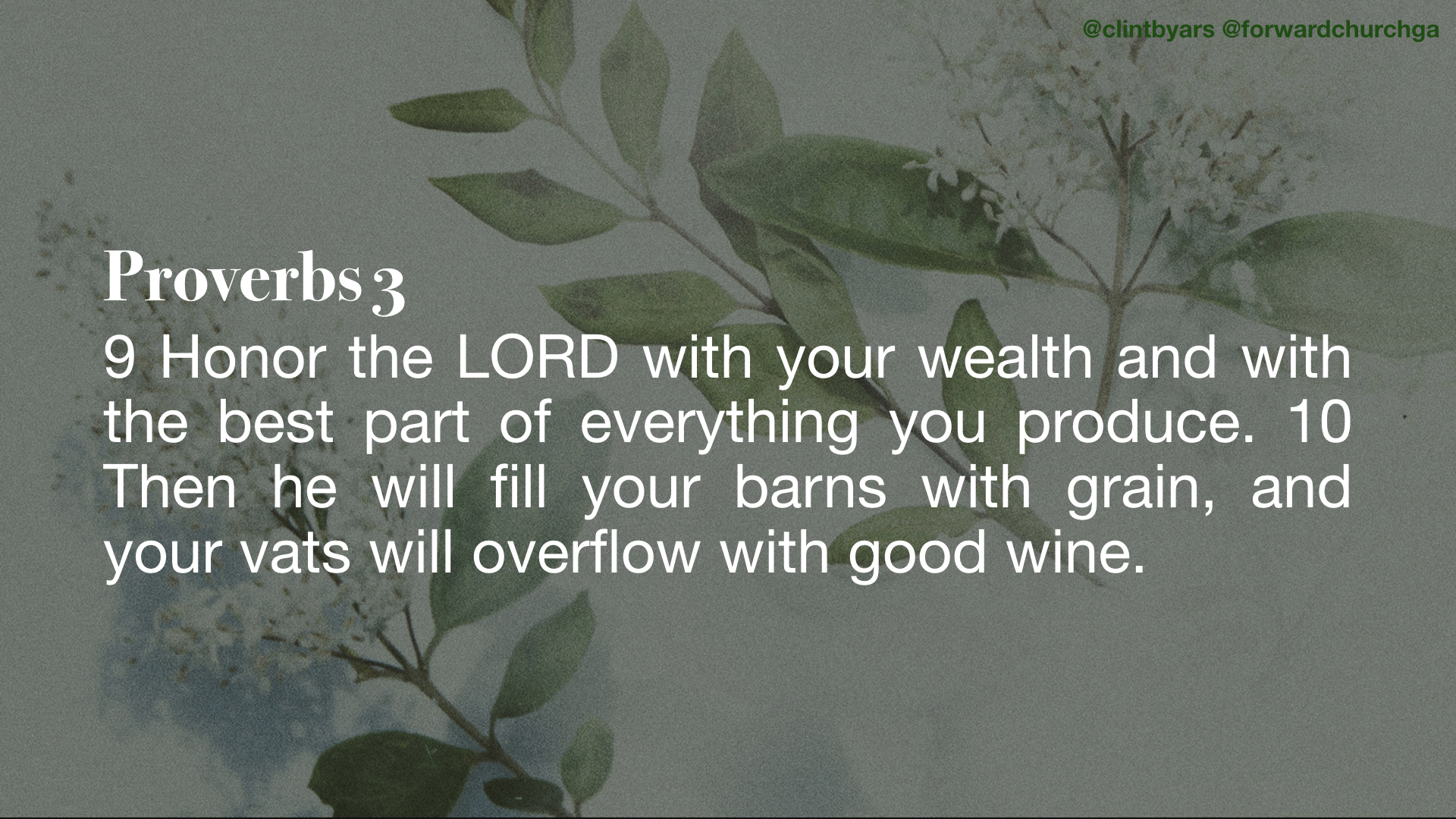 @clintbyars @forwardchurchga

Proverbs 3

9 Honor the LORD with your wealth and with the best part of everything you produce. 10 Then he will fill your barns with grain, and your vats will overflow with good wine.